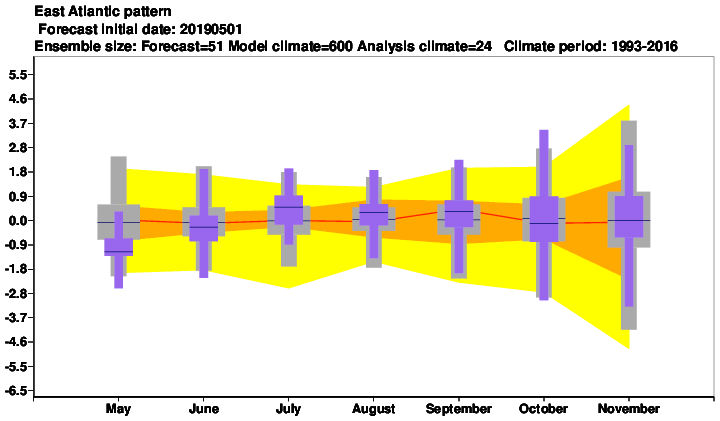 East Atlantic pattern
Forecast initial date: 20190501
Ensemble size: Forecast=51 Model climate=600 Analysis climate=24 Climate period: 1993-2016

5.5
4.6
3.7
2.8
1.8
0.9
0.0
-0.9
-1.8
-2.8
-3.7
-4.6
-5.5
-6.5

May June July August September October November